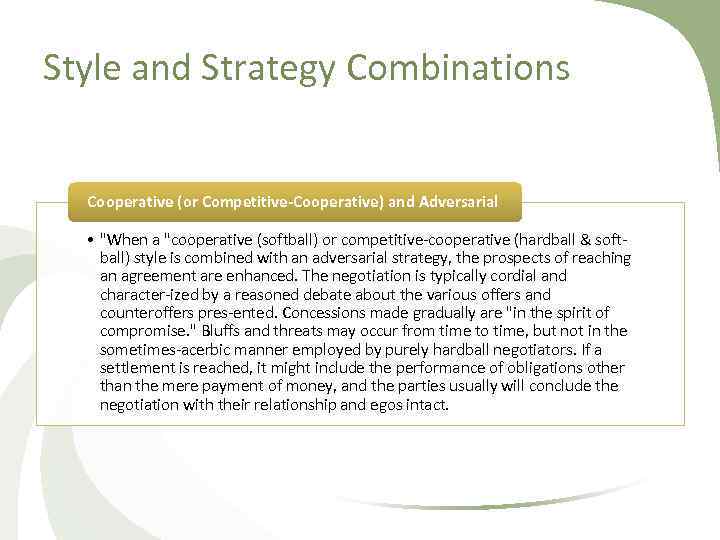 Style and Strategy Combinations

Cooperative (or Competitive-Cooperative) and Adversarial

• "When a "cooperative (softball) or competitive-cooperative (hardball & softball) style is combined with an adversarial strategy, the prospects of reaching an agreement are enhanced. The negotiation is typically cordial and character-ized by a reasoned debate about the various offers and counteroffers pres-ented. Concessions made gradually are "in the spirit of compromise." Bluffs and threats may occur from time to time, but not in the sometimes-acerbic manner employed by purely hardball negotiators. If a settlement is reached, it might include the performance of obligations other than the mere payment of money, and the parties usually will conclude the negotiation with their relationship and egos intact.